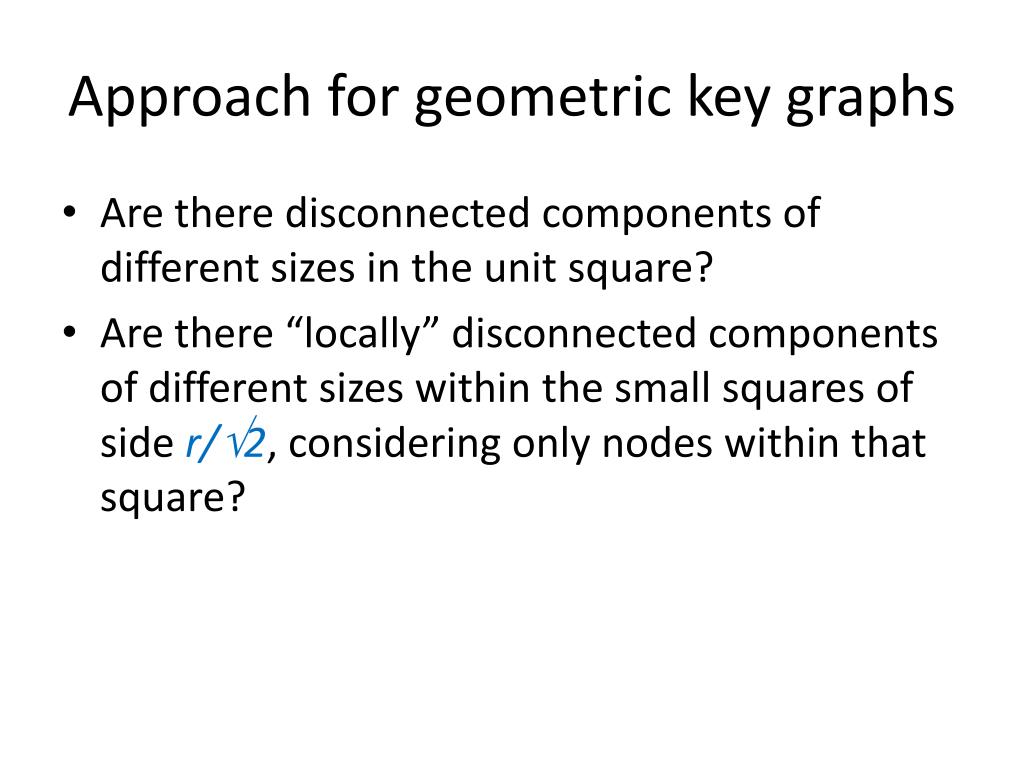 Approach for geometric key graphs

• Are there disconnected components of different sizes in the unit square?
• Are there “locally” disconnected components of different sizes within the small squares of side $r/\sqrt{2}$, considering only nodes within that square?